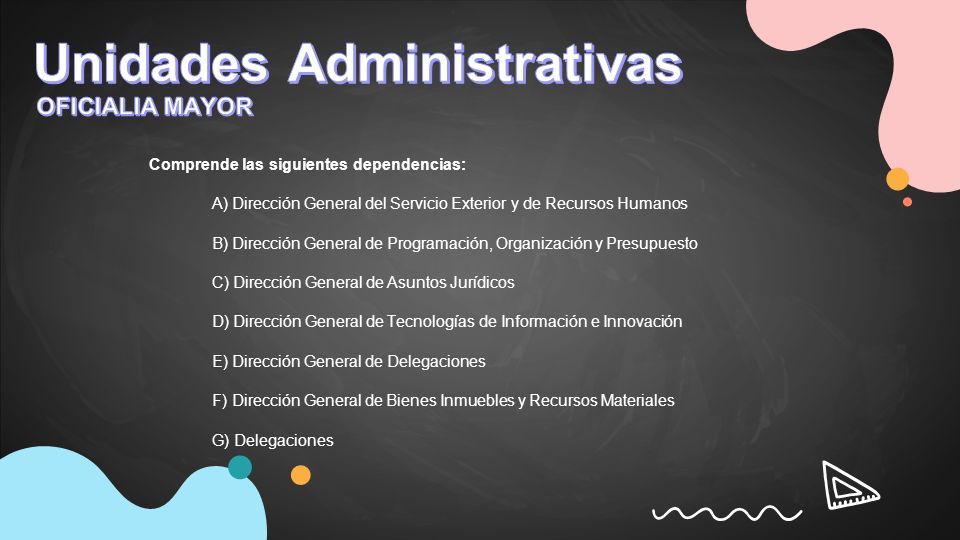 Unidades Administrativas
OFICIALIA MAYOR

Comprende las siguientes dependencias:

A) Dirección General del Servicio Exterior y de Recursos Humanos

B) Dirección General de Programación, Organización y Presupuesto

C) Dirección General de Asuntos Jurídicos

D) Dirección General de Tecnologías de Información e Innovación

E) Dirección General de Delegaciones

F) Dirección General de Bienes Inmuebles y Recursos Materiales

G) Delegaciones